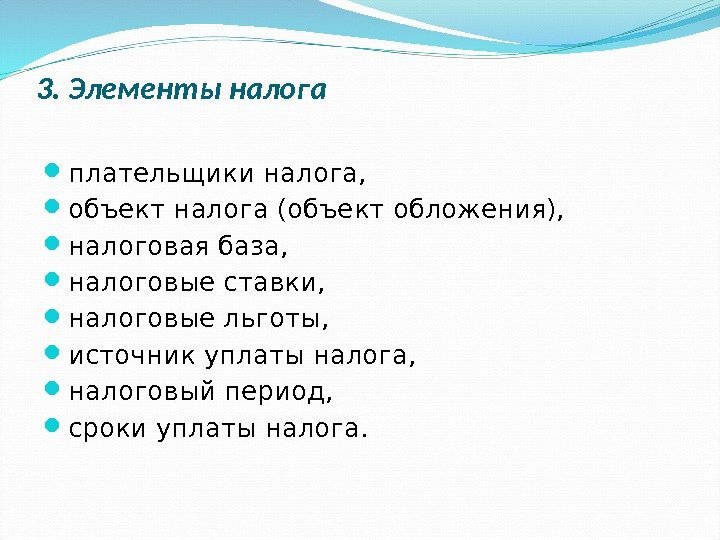 3. Элементы налога

- плательщики налога,
- объект налога (объект обложения),
- налоговая база,
- налоговые ставки,
- налоговые льготы,
- источник уплаты налога,
- налоговый период,
- сроки уплаты налога.